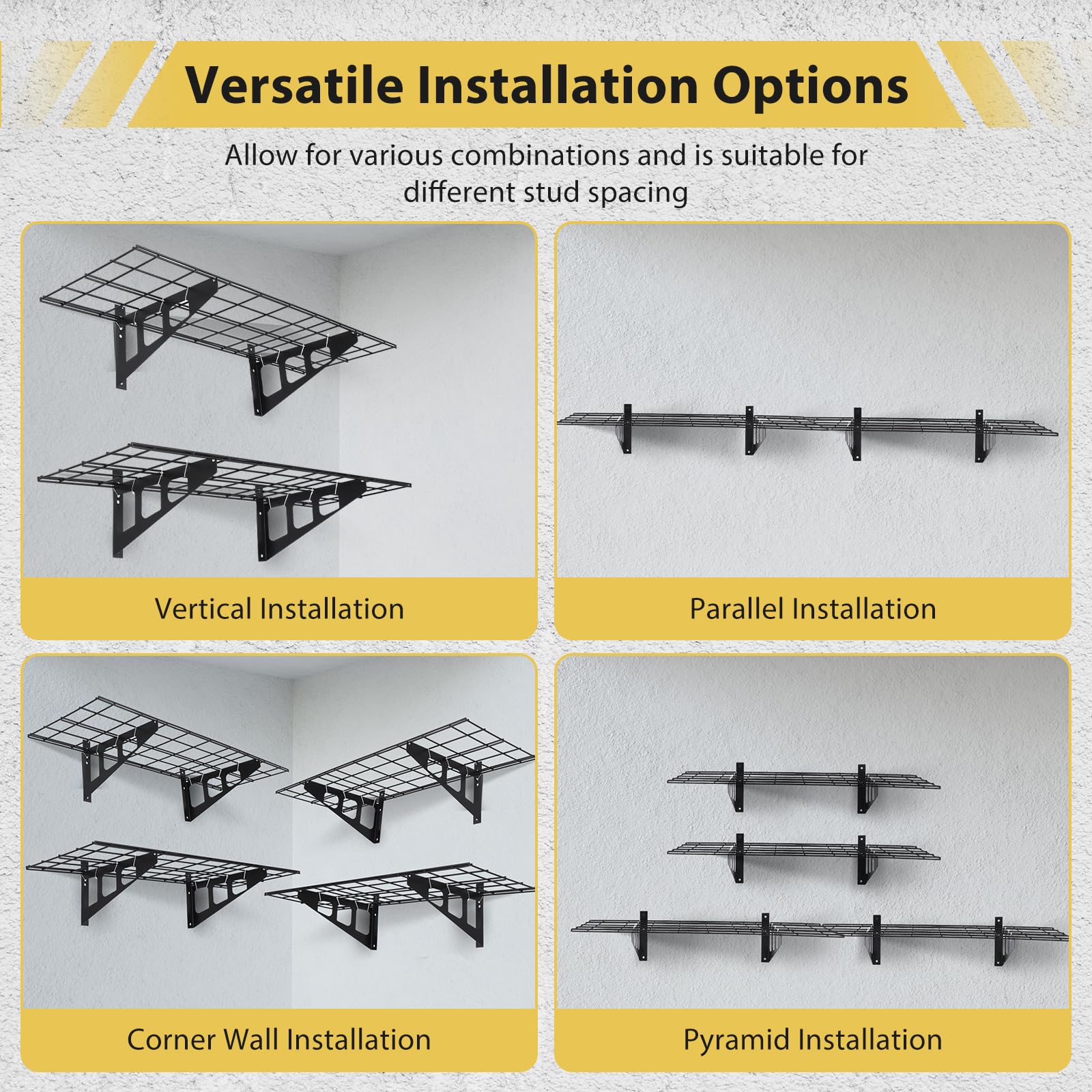 Versatile Installation Options

Allow for various combinations and is suitable for different stud spacing

Vertical Installation

Parallel Installation

Corner Wall Installation

Pyramid Installation